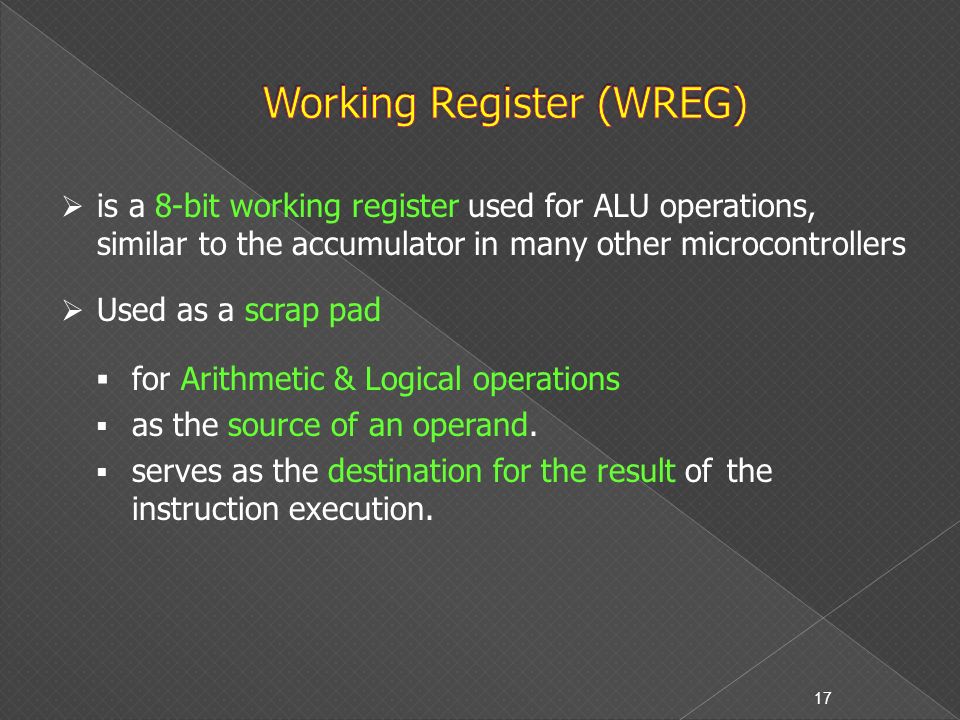 Working Register (WREG)

➢ is a 8-bit working register used for ALU operations, similar to the accumulator in many other microcontrollers

➢ Used as a scrap pad

▪ for Arithmetic & Logical operations
▪ as the source of an operand.
▪ serves as the destination for the result of the instruction execution.

17